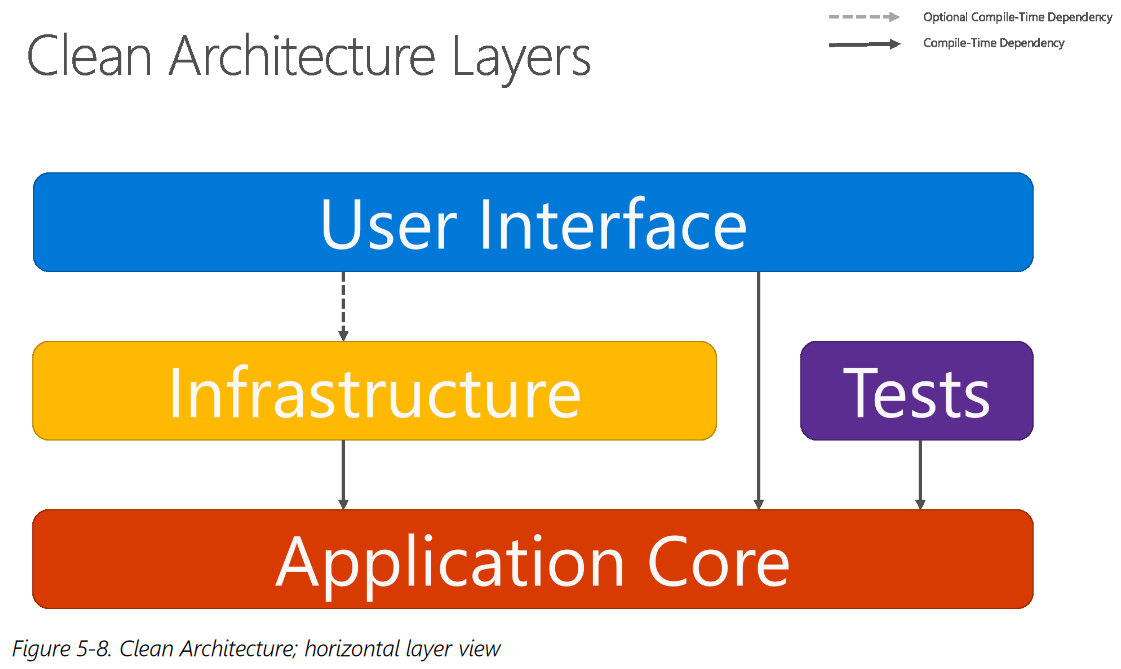 Clean Architecture Layers

Optional Compile-Time Dependency
Compile-Time Dependency

User Interface

Infrastructure

Tests

Application Core

Figure 5-8. Clean Architecture; horizontal layer view